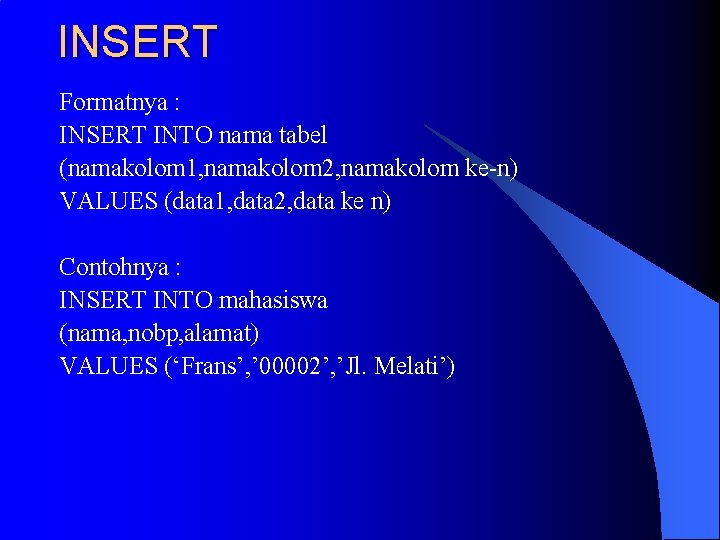 INSERT

Formatnya :
INSERT INTO nama tabel
(namakolom1,namakolom2,namakolom ke-n)
VALUES (data1,data2,data ke n)

Contohnya :
INSERT INTO mahasiswa
(nama,nobp,alamat)
VALUES (‘Frans’,’00002’,’Jl. Melati’)